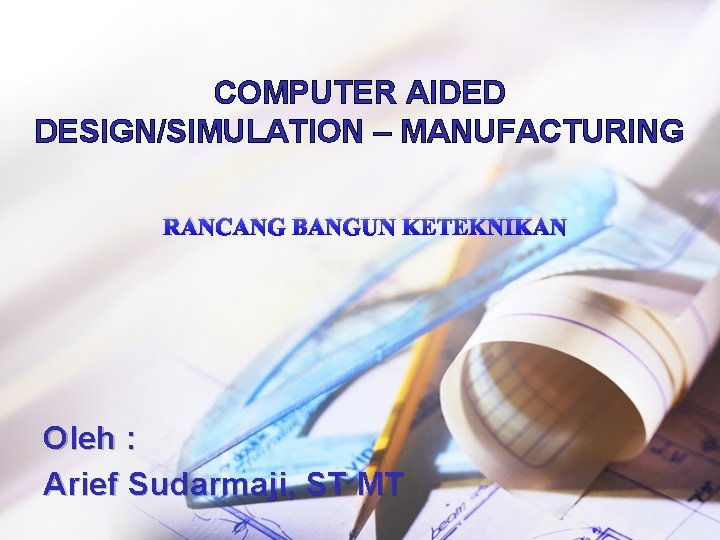 COMPUTER AIDED DESIGN/SIMULATION – MANUFACTURING

RANCANG BANGUN KETEKNIKAN

Oleh :

Arief Sudarmaji, ST MT